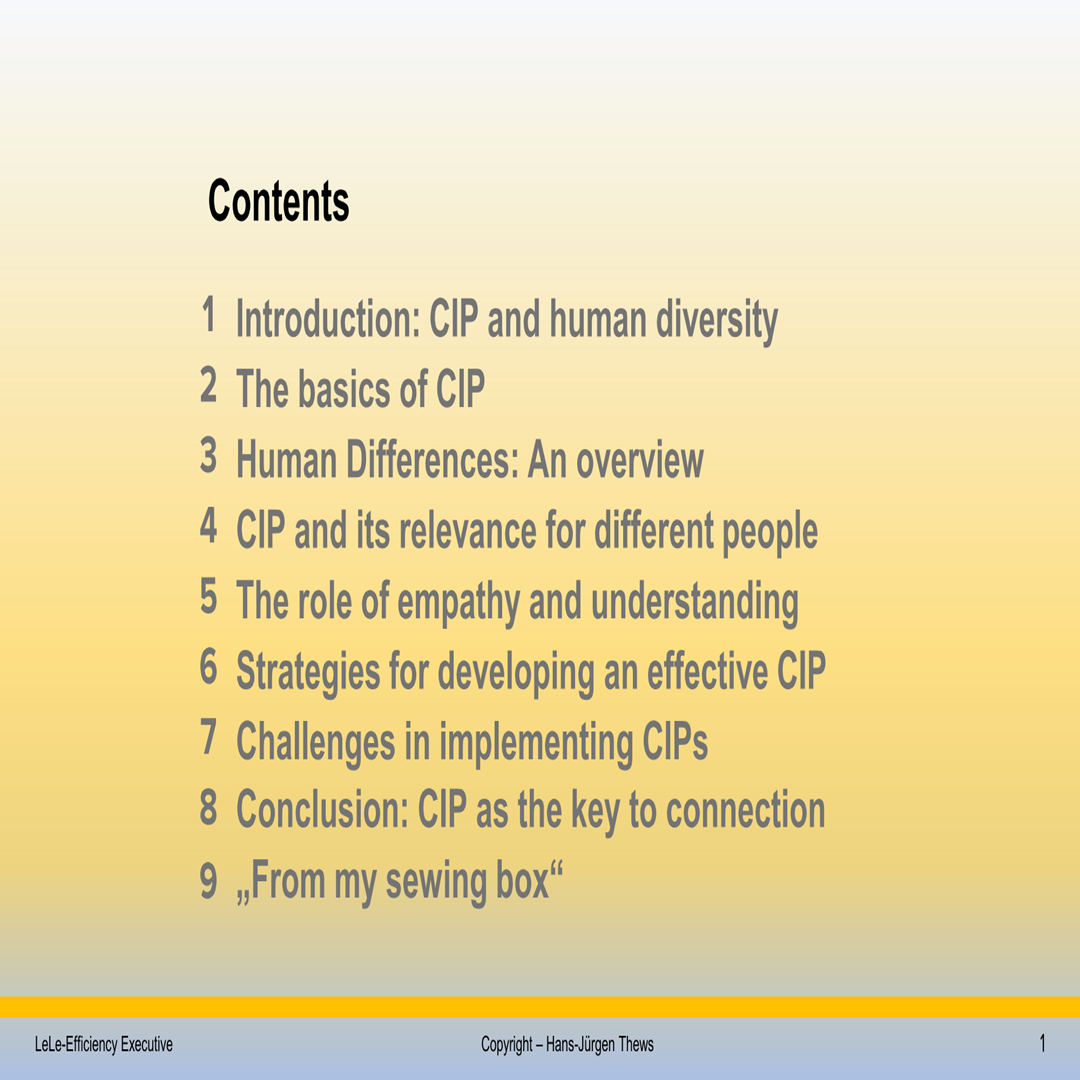 Contents

1 Introduction: CIP and human diversity
2 The basics of CIP
3 Human Differences: An overview
4 CIP and its relevance for different people
5 The role of empathy and understanding
6 Strategies for developing an effective CIP
7 Challenges in implementing CIPs
8 Conclusion: CIP as the key to connection
9 „From my sewing box“

LeLe-Efficiency Executive Copyright – Hans-Jürgen Thews 1